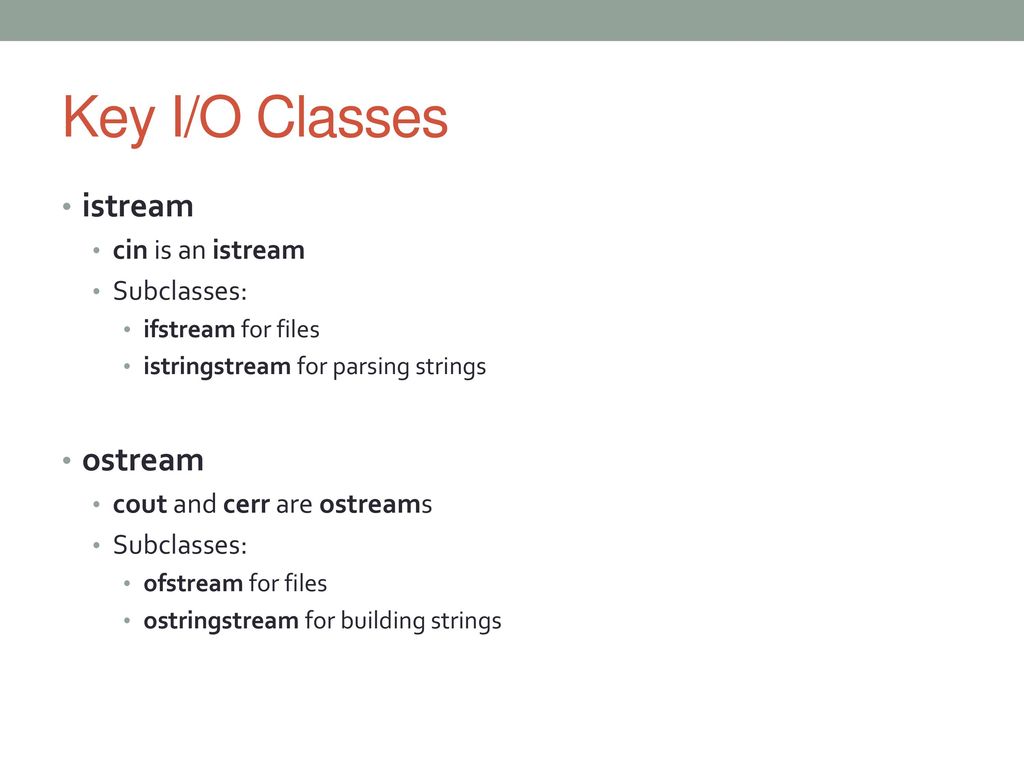 Key I/O Classes

• istream
  • cin is an istream
  • Subclasses:
    • ifstream for files
    • istringstream for parsing strings

• ostream
  • cout and cerr are ostreams
  • Subclasses:
    • ofstream for files
    • ostringstream for building strings